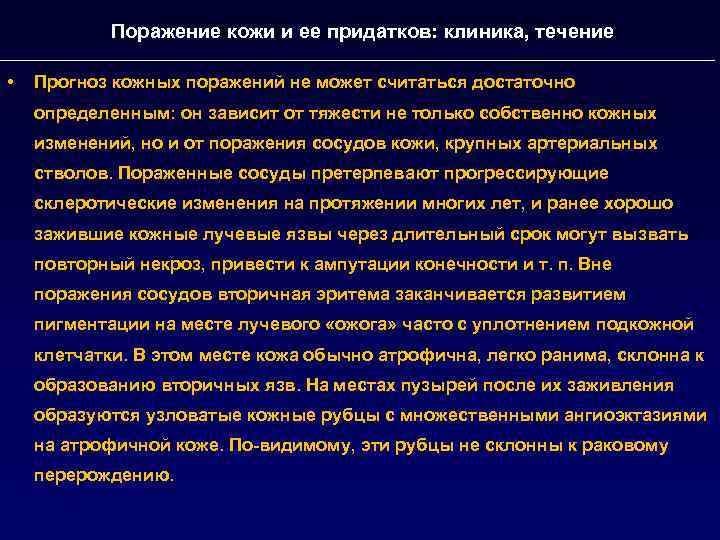 Поражение кожи и ее придатков: клиника, течение

• Прогноз кожных поражений не может считаться достаточно определенным: он зависит от тяжести не только собственно кожных изменений, но и от поражения сосудов кожи, крупных артериальных стволов. Пораженные сосуды претерпевают прогрессирующие склеротические изменения на протяжении многих лет, и ранее хорошо зажившие кожные лучевые язвы через длительный срок могут вызвать повторный некроз, привести к ампутации конечности и т. п. Вне поражения сосудов вторичная эритема заканчивается развитием пигментации на месте лучевого «ожога» часто с уплотнением подкожной клетчатки. В этом месте кожа обычно атрофична, легко ранима, склонна к образованию вторичных язв. На местах пузырей после их заживления образуются узловатые кожные рубцы с множественными ангиоэктазиями на атрофичной коже. По-видимому, эти рубцы не склонны к раковому перерождению.